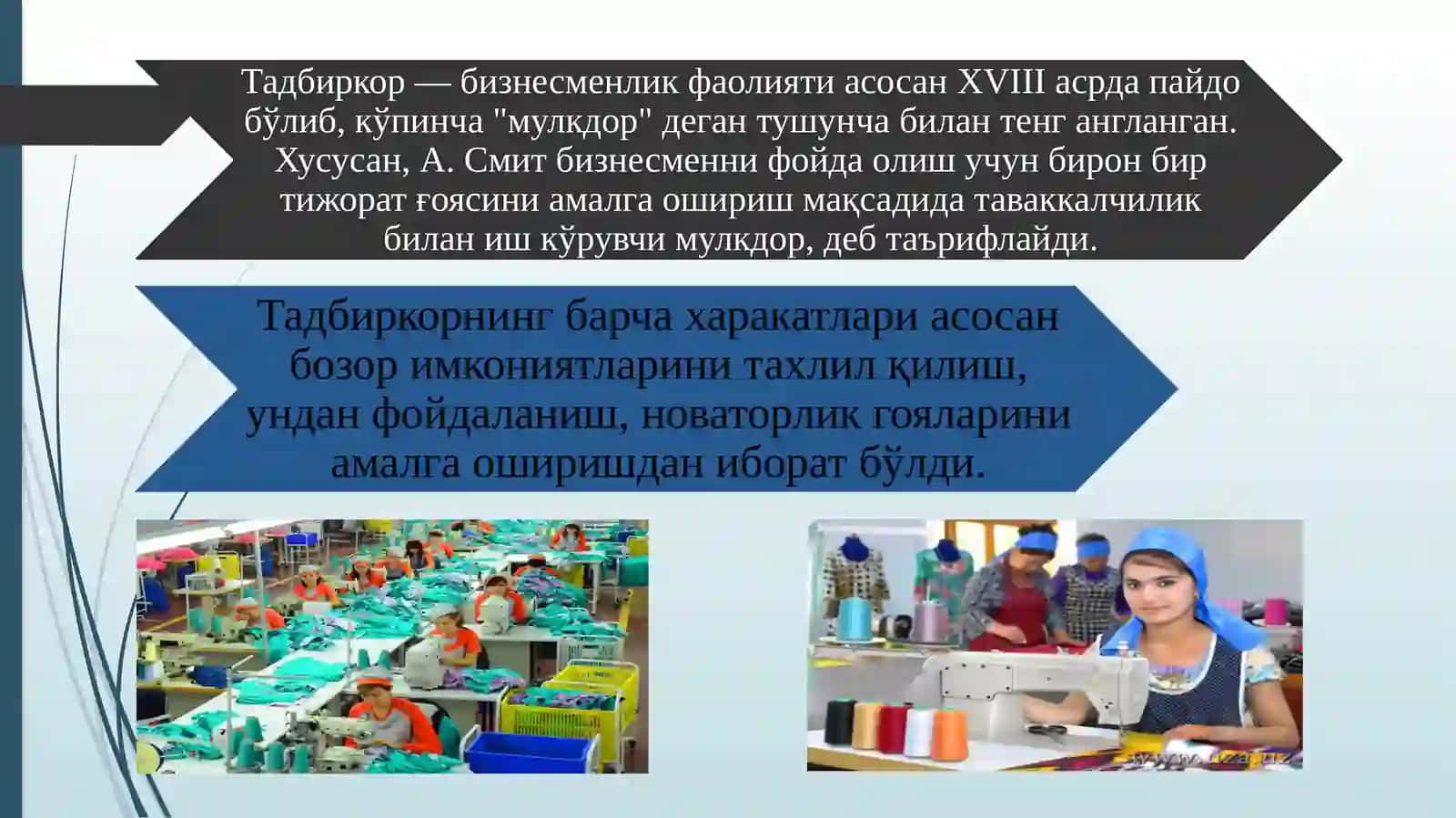 Тадбиркор — бизнесменлик фаолияти асосан XVIII асрда пайдо бўлиб, кўпинча "мулкдор" деган тушунча билан тенг англанган. Хусусан, А. Смит бизнесменни фойда олиш учун бирон бир тижорат ғоясини амалга ошириш мақсадида таваккалчилик билан иш кўрувчи мулкдор, деб таърифлайди.

Тадбиркорнинг барча харакатлари асосан бозор имкониятларини тахлил қилиш, ундан фойдаланиш, новаторлик гояларини амалга оширишдан иборат бўлди.

www.uza.uz